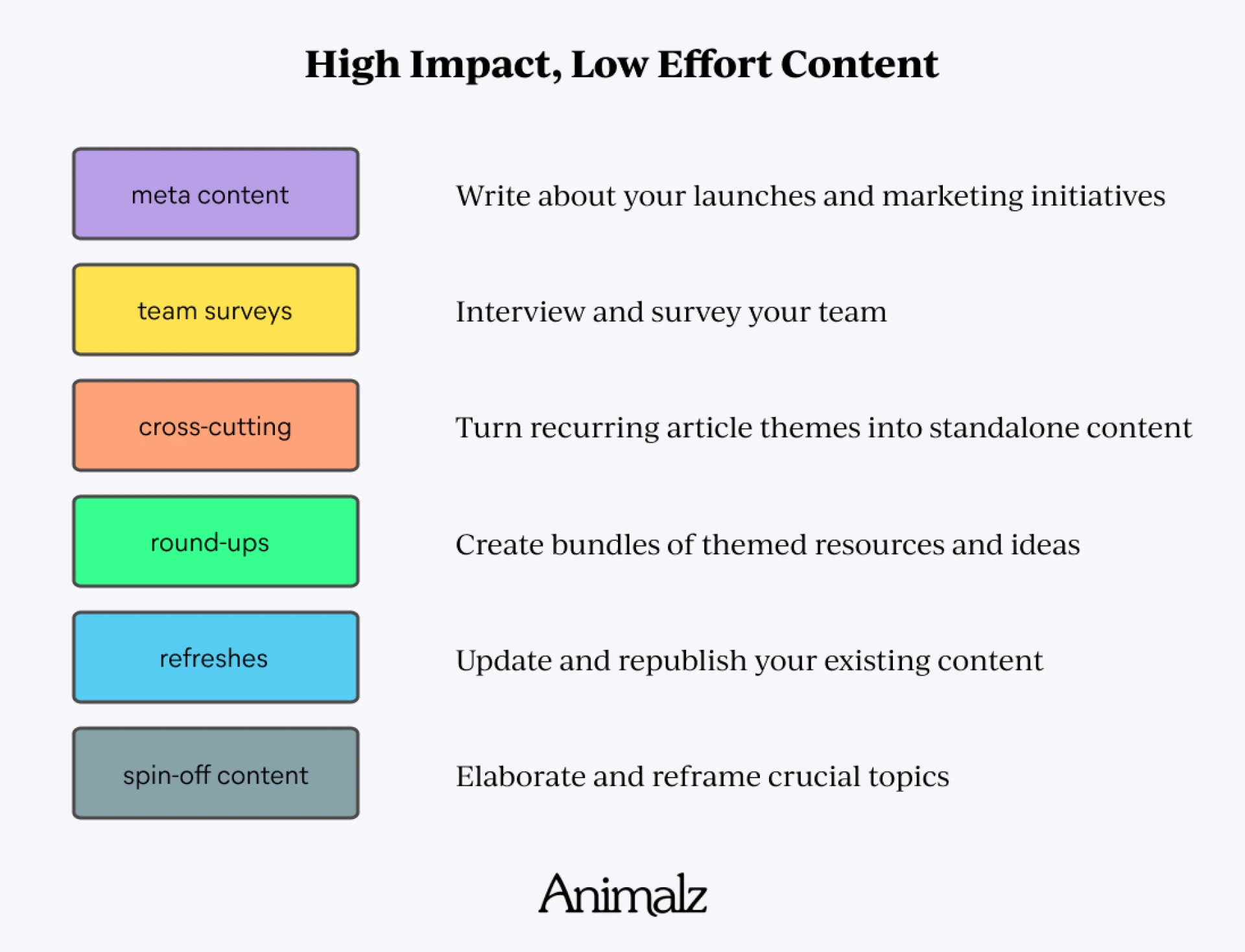 High Impact, Low Effort Content

meta content

Write about your launches and marketing initiatives

team surveys

Interview and survey your team

cross-cutting

Turn recurring article themes into standalone content

round-ups

Create bundles of themed resources and ideas

refreshes

Update and republish your existing content

spin-off content

Elaborate and reframe crucial topics

Animalz